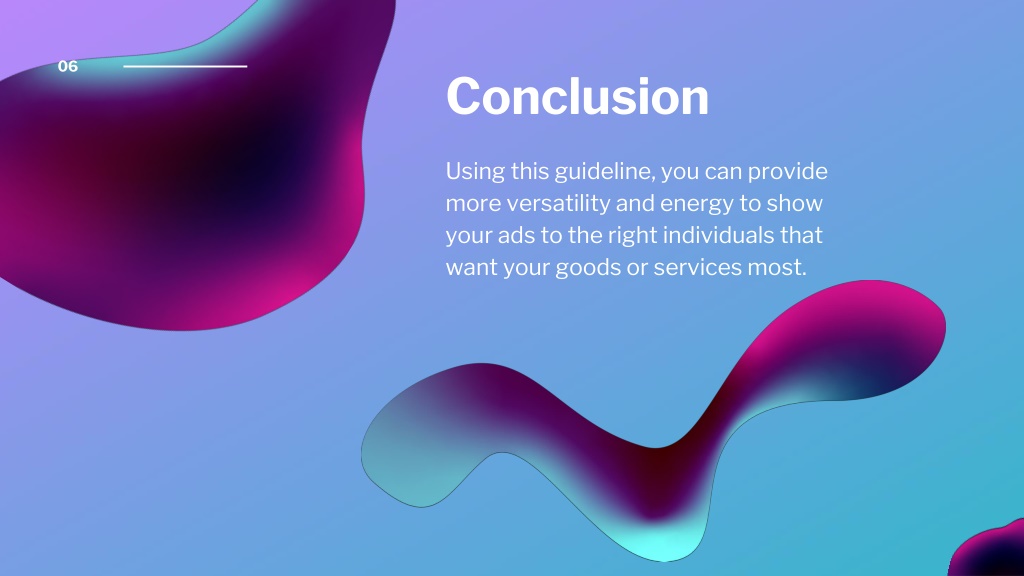 06

Conclusion

Using this guideline, you can provide more versatility and energy to show your ads to the right individuals that want your goods or services most.